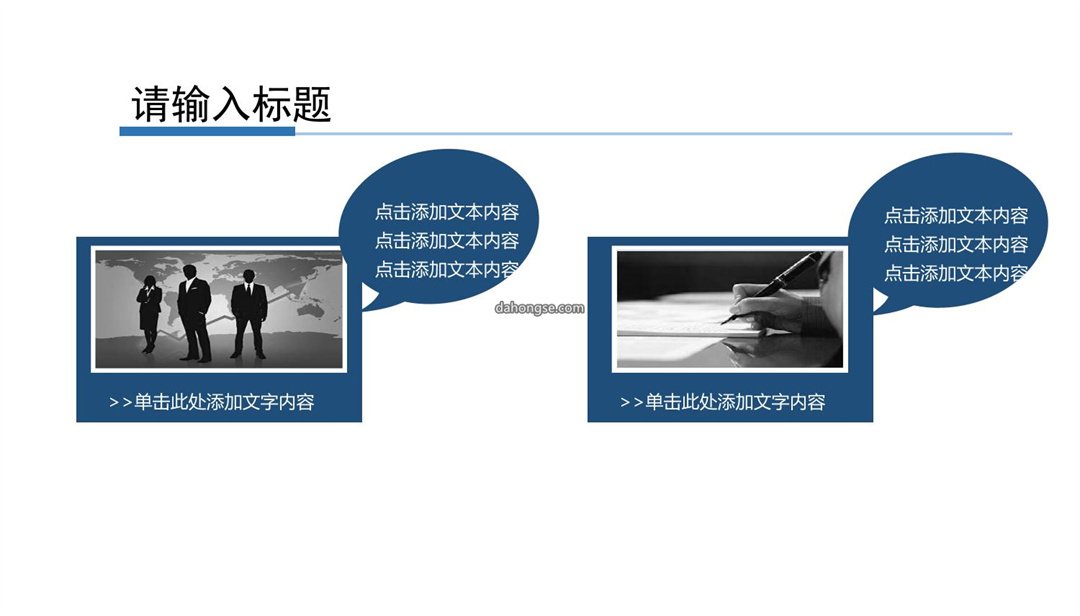 请输入标题

点击添加文本内容
点击添加文本内容
点击添加文本内容

>>单击此处添加文字内容

dahongse.com

点击添加文本内容
点击添加文本内容
点击添加文本内容

>>单击此处添加文字内容